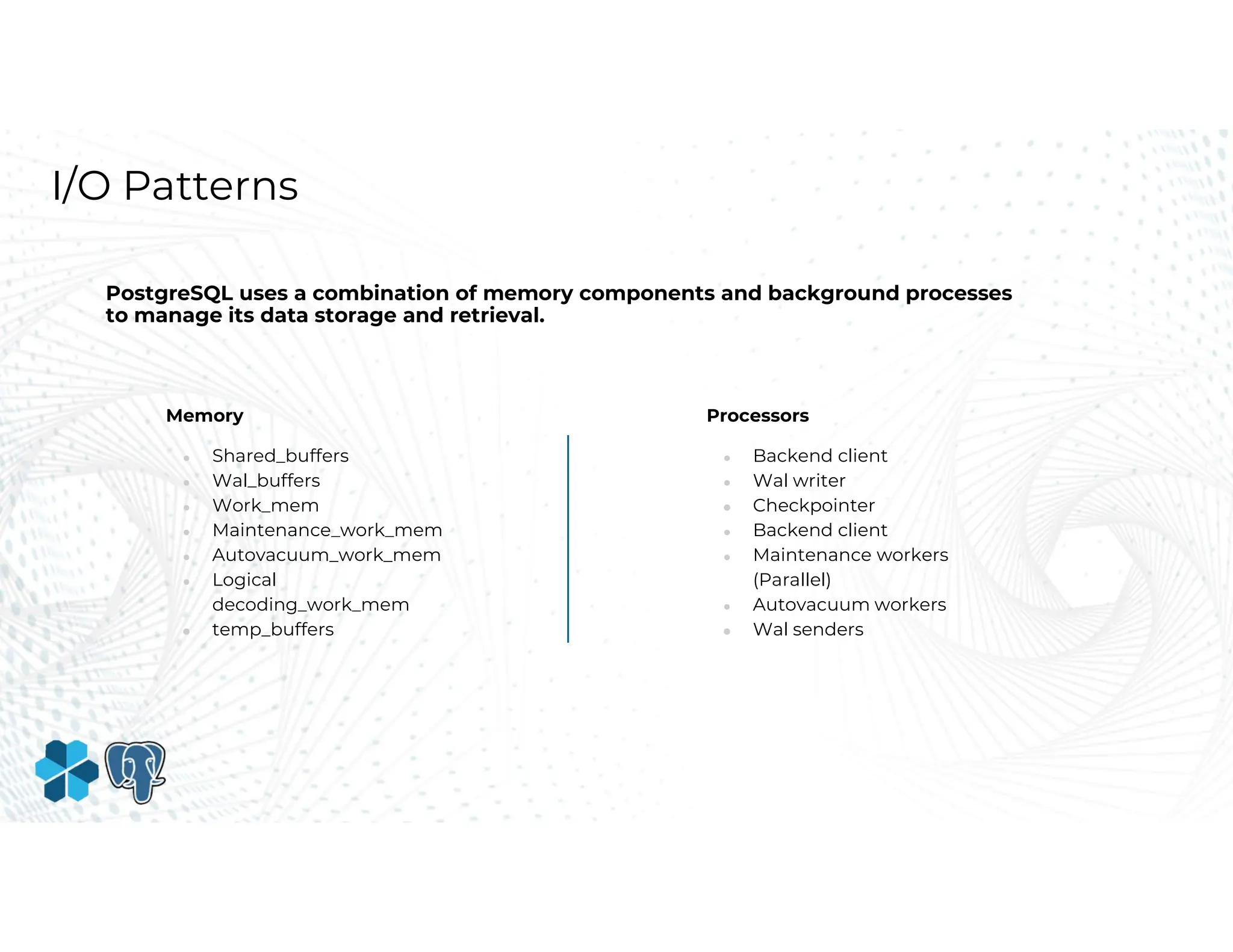 I/O Patterns

PostgreSQL uses a combination of memory components and background processes to manage its data storage and retrieval.

Memory

- Shared_buffers
- Wal_buffers
- Work_mem
- Maintenance_work_mem
- Autovacuum_work_mem
- Logical decoding_work_mem
- temp_buffers

Processors

- Backend client
- Wal writer
- Checkpointer
- Backend client
- Maintenance workers (Parallel)
- Autovacuum workers
- Wal senders